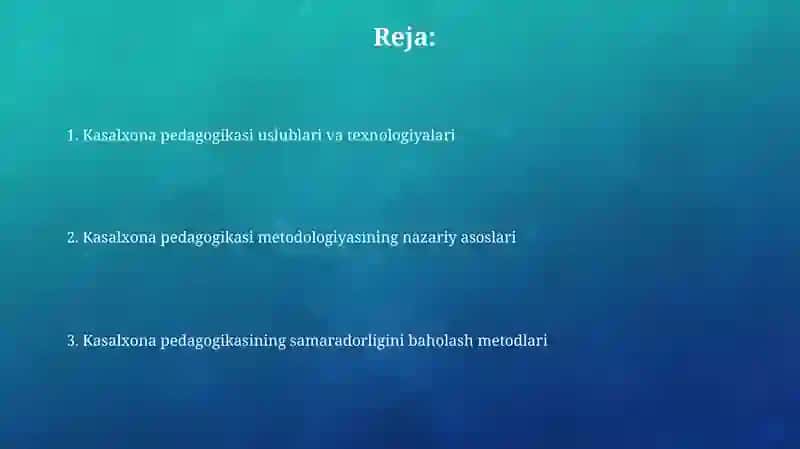 Reja:

1. Kasalxona pedagogikasi uslublari va texnologiyalari

2. Kasalxona pedagogikasi metodologiyasining nazariy asoslari

3. Kasalxona pedagogikasining samaradorligini baholash metodlari